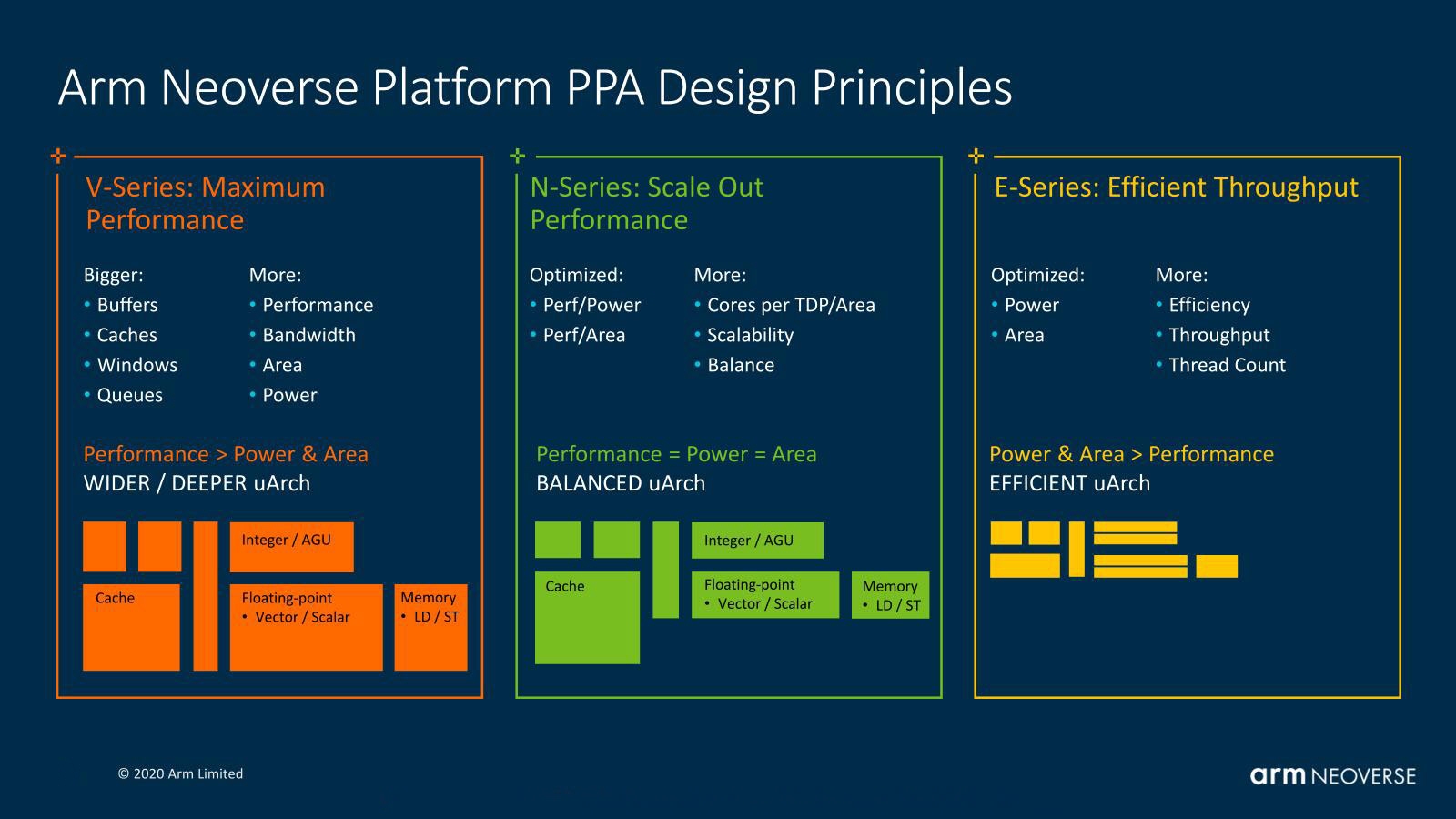 Arm Neoverse Platform PPA Design Principles

V-Series: Maximum Performance

Bigger:
• Buffers
• Caches
• Windows
• Queues

More:
• Performance
• Bandwidth
• Area
• Power

Performance > Power & Area
WIDER / DEEPER uArch

Integer / AGU
Cache
Floating-point
• Vector / Scalar
Memory
• LD / ST

N-Series: Scale Out Performance

Optimized:
• Perf/Power
• Perf/Area

More:
• Cores per TDP/Area
• Scalability
• Balance

Performance = Power = Area
BALANCED uArch

Integer / AGU
Cache
Floating-point
• Vector / Scalar
Memory
• LD / ST

E-Series: Efficient Throughput

Optimized:
• Power
• Area

More:
• Efficiency
• Throughput
• Thread Count

Power & Area > Performance
EFFICIENT uArch

© 2020 Arm Limited

arm NEOVERSE